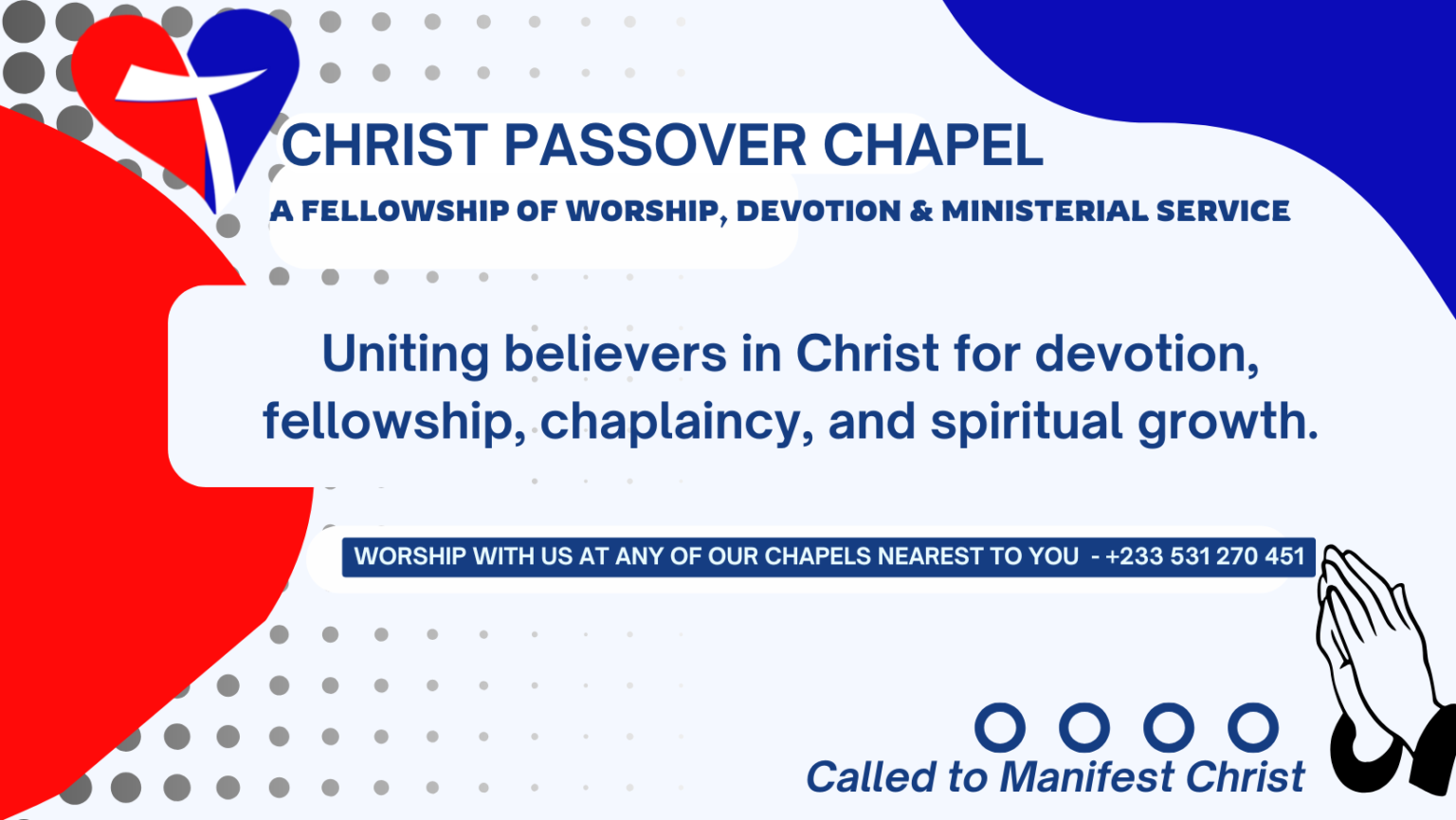 CHRIST PASSOVER CHAPEL

A FELLOWSHIP OF WORSHIP, DEVOTION & MINISTERIAL SERVICE

Uniting believers in Christ for devotion, fellowship, chaplaincy, and spiritual growth.

WORSHIP WITH US AT ANY OF OUR CHAPELS NEAREST TO YOU - +233 531 270 451

Called to Manifest Christ